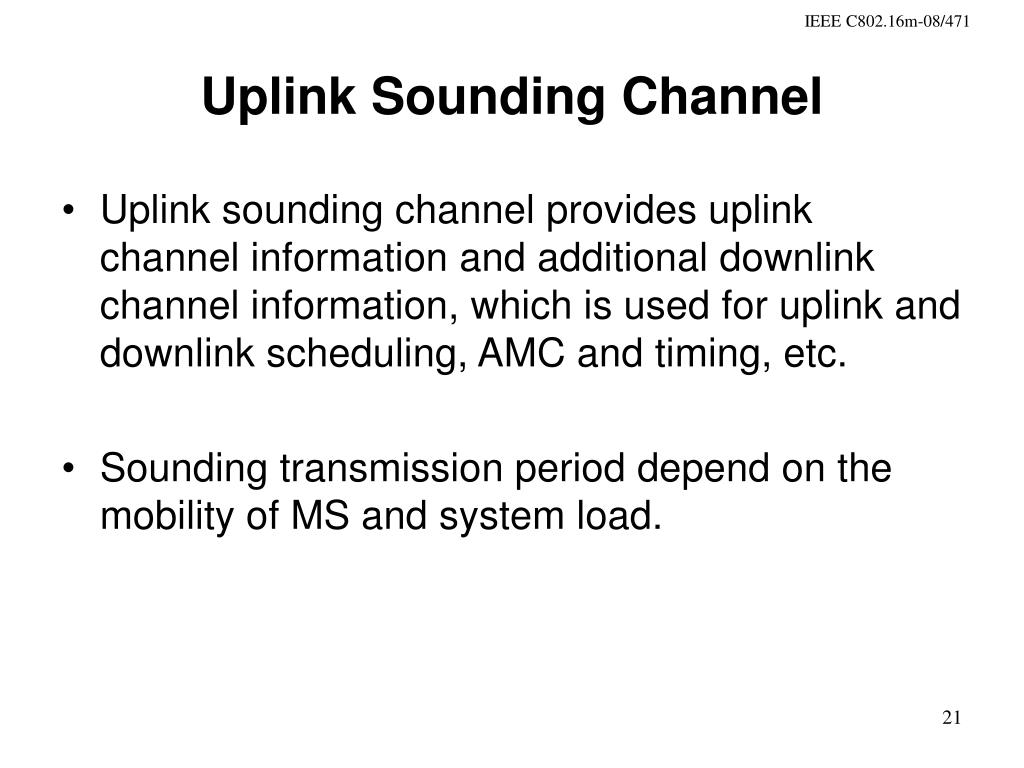 IEEE C802.16m-08/471

Uplink Sounding Channel

• Uplink sounding channel provides uplink channel information and additional downlink channel information, which is used for uplink and downlink scheduling, AMC and timing, etc.

• Sounding transmission period depend on the mobility of MS and system load.

21